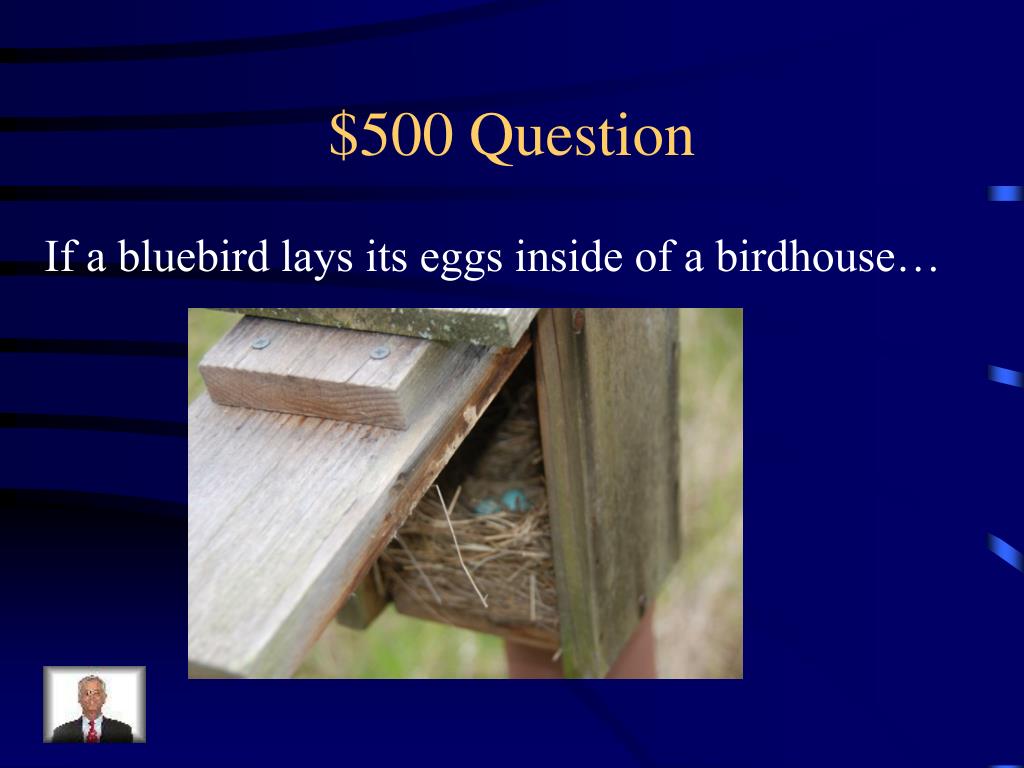 $500 Question

If a bluebird lays its eggs inside of a birdhouse…